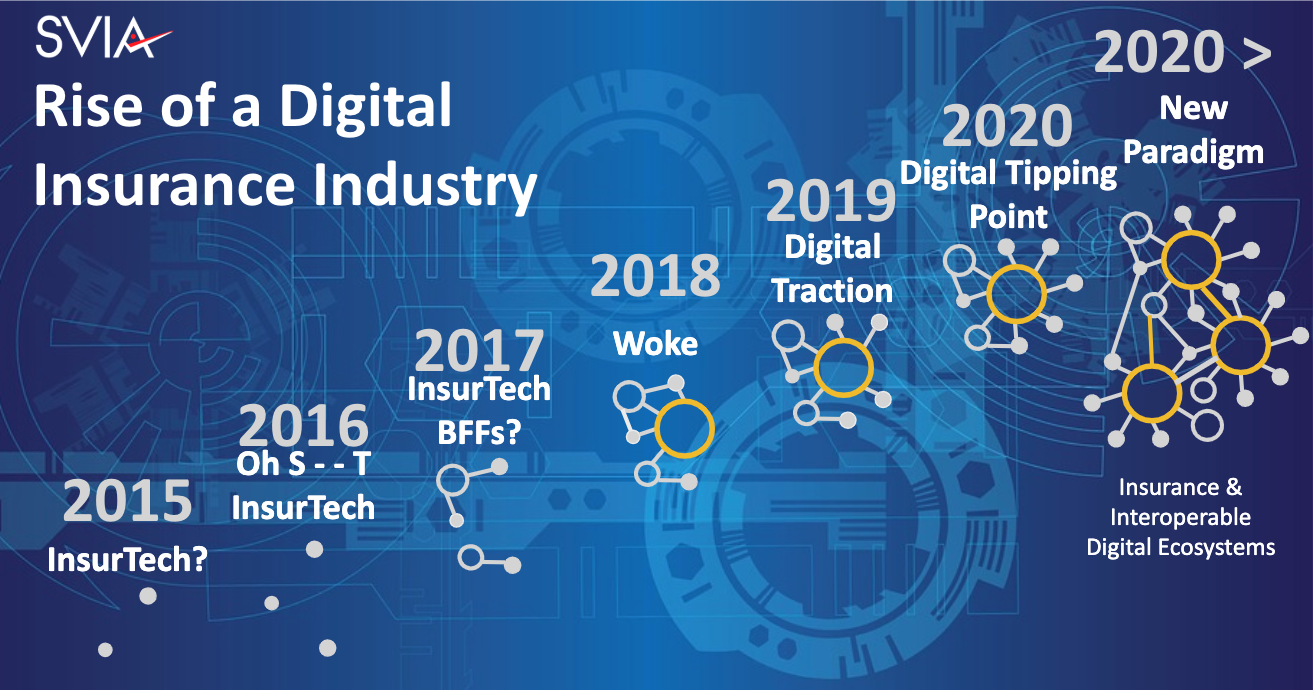 SVIA

Rise of a Digital Insurance Industry

2015
InsurTech?

2016
Oh S - - T
InsurTech

2017
InsurTech
BFFs?

2018
Woke

2019
Digital
Traction

2020
Digital Tipping
Point

2020 >
New
Paradigm

Insurance &
Interoperable
Digital Ecosystems